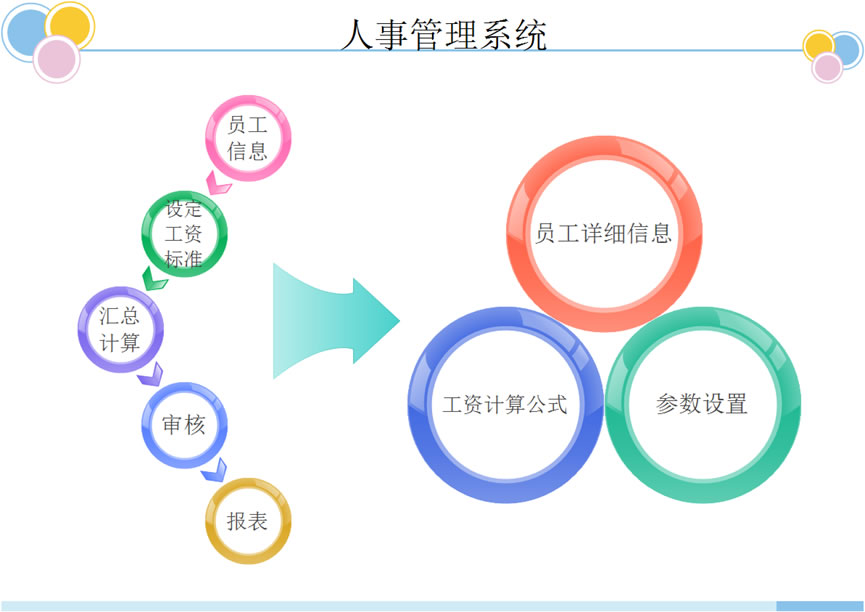 人事管理系统

员工信息

设定工资标准

汇总计算

审核

报表

员工详细信息

工资计算公式

参数设置